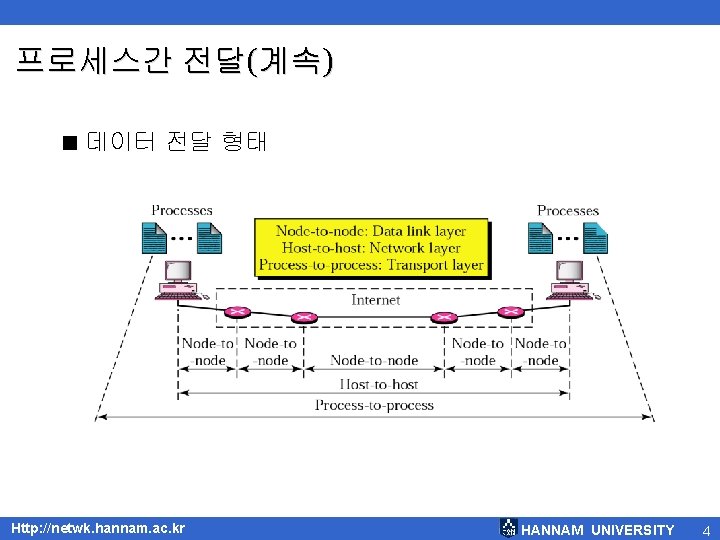 프로세스간 전달(계속)

■ 데이터 전달 형태

Processes

Processes

Node-to-node: Data link layer
Host-to-host: Network layer
Process-to-process: Transport layer

Internet

Node-to-node

Node-to-node

Node-to-node

Node-to-node

Node-to-node

Host-to-host

Process-to-process

Http://netwk.hannam.ac.kr

HANNAM UNIVERSITY

4